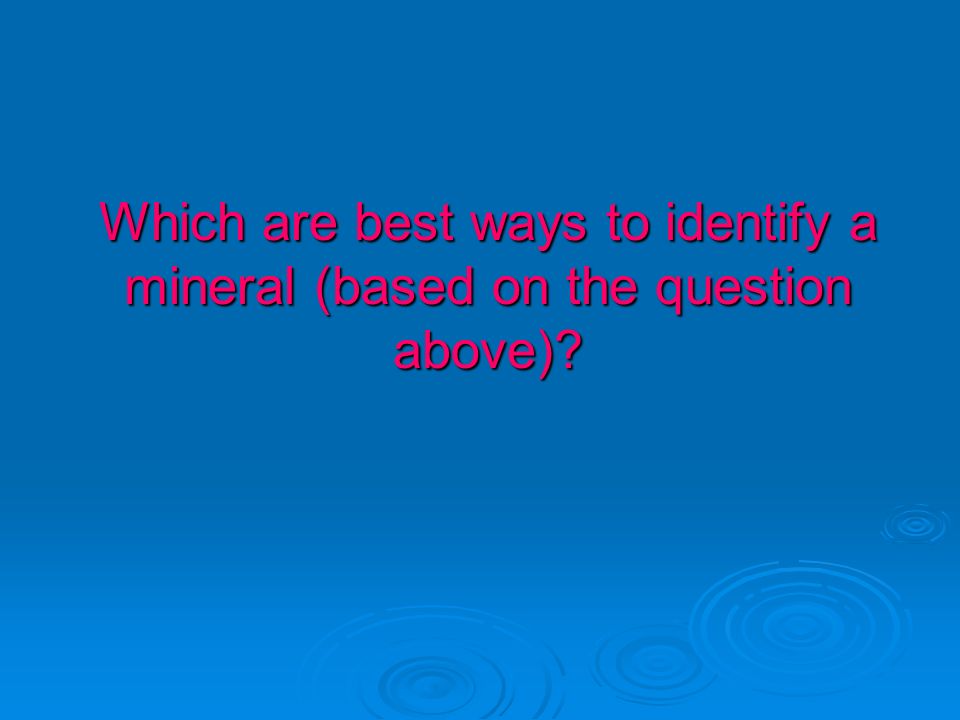 Which are best ways to identify a mineral (based on the question above)?